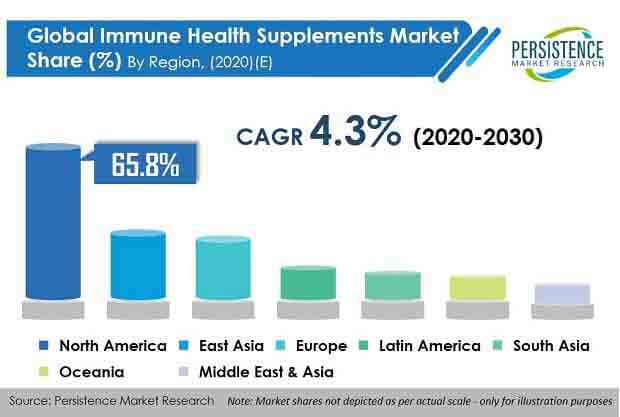 Global Immune Health Supplements Market Share (%) By Region, (2020)(E)

PERSISTENCE MARKET RESEARCH

CAGR 4.3% (2020-2030)

65.8%

North America
East Asia
Europe
Latin America
South Asia
Oceania
Middle East & Asia

Source: Persistence Market Research

Note: Market shares not depicted as per actual scale - only for illustration purposes